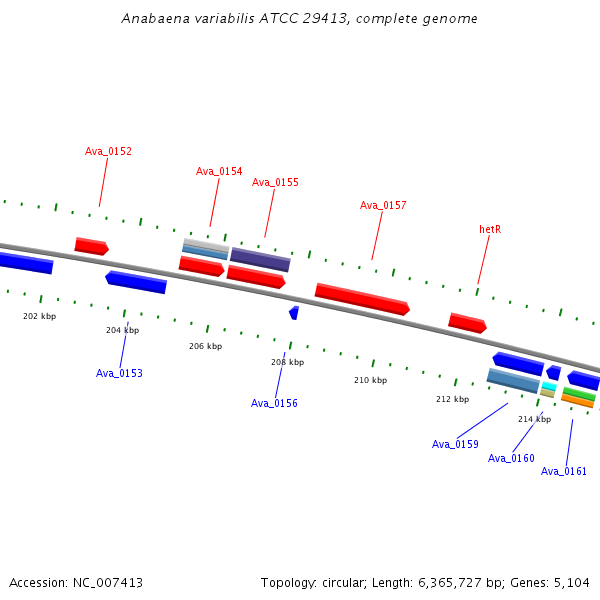 Anabaena variabilis ATCC 29413, complete genome

Ava_0152

Ava_0154

Ava_0155

Ava_0157

hetR

202 kbp

204 kbp

206 kbp

208 kbp

210 kbp

212 kbp

214 kbp

Ava_0153

Ava_0156

Ava_0159

Ava_0160

Ava_0161

Accession: NC_007413

Topology: circular; Length: 6,365,727 bp; Genes: 5,104